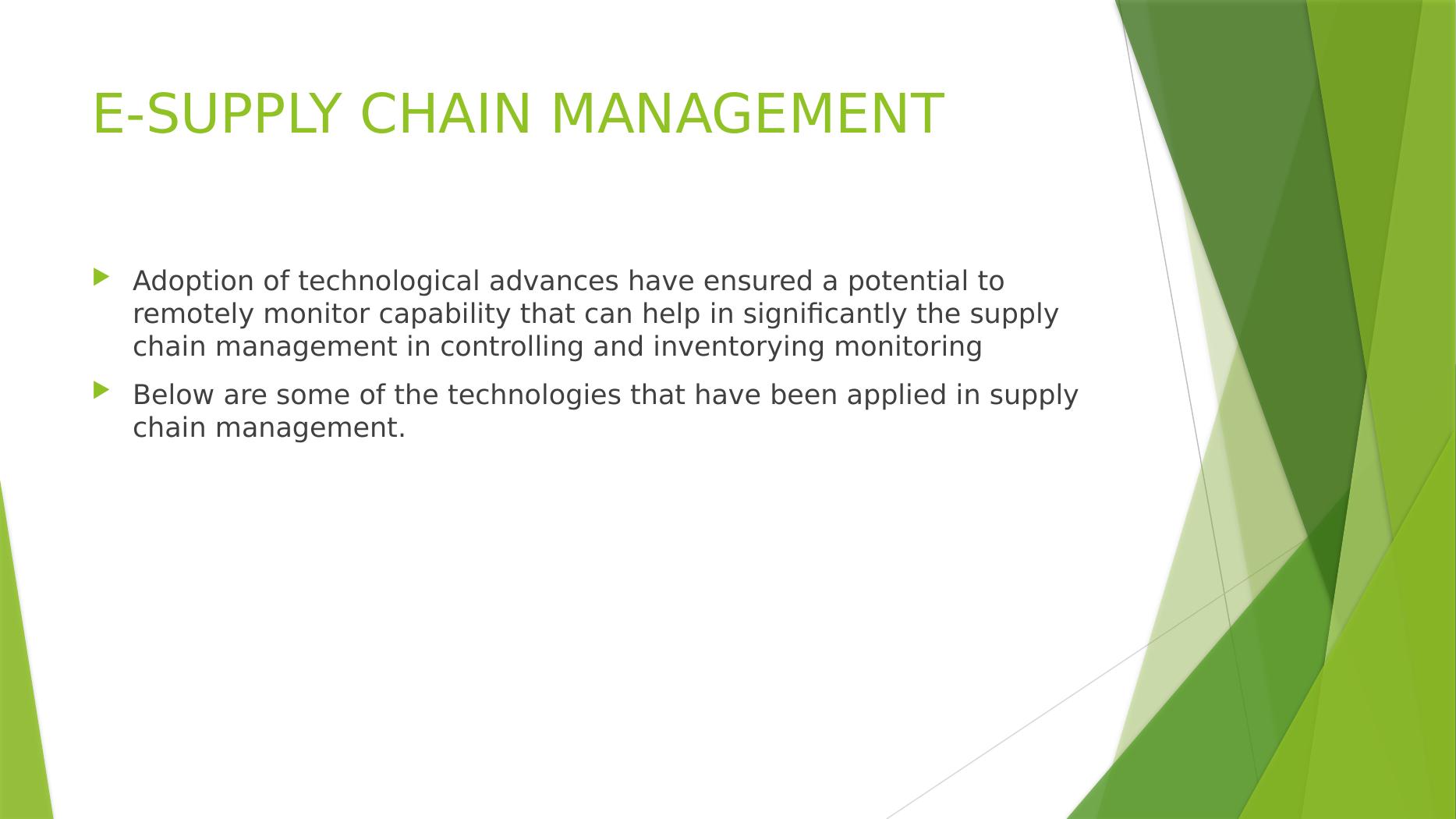 E-SUPPLY CHAIN MANAGEMENT

Adoption of technological advances have ensured a potential to remotely monitor capability that can help in significantly the supply chain management in controlling and inventorying monitoring

Below are some of the technologies that have been applied in supply chain management.